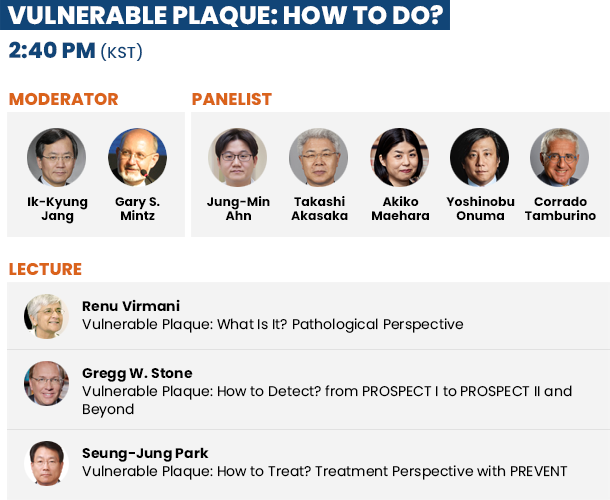 VULNERABLE PLAQUE: HOW TO DO?

2:40 PM (KST)

MODERATOR

Ik-Kyung Jang

Gary S. Mintz

PANELIST

Jung-Min Ahn

Takashi Akasaka

Akiko Maehara

Yoshinobu Onuma

Corrado Tamburino

LECTURE

Renu Virmani
Vulnerable Plaque: What Is It? Pathological Perspective

Gregg W. Stone
Vulnerable Plaque: How to Detect? from PROSPECT I to PROSPECT II and Beyond

Seung-Jung Park
Vulnerable Plaque: How to Treat? Treatment Perspective with PREVENT